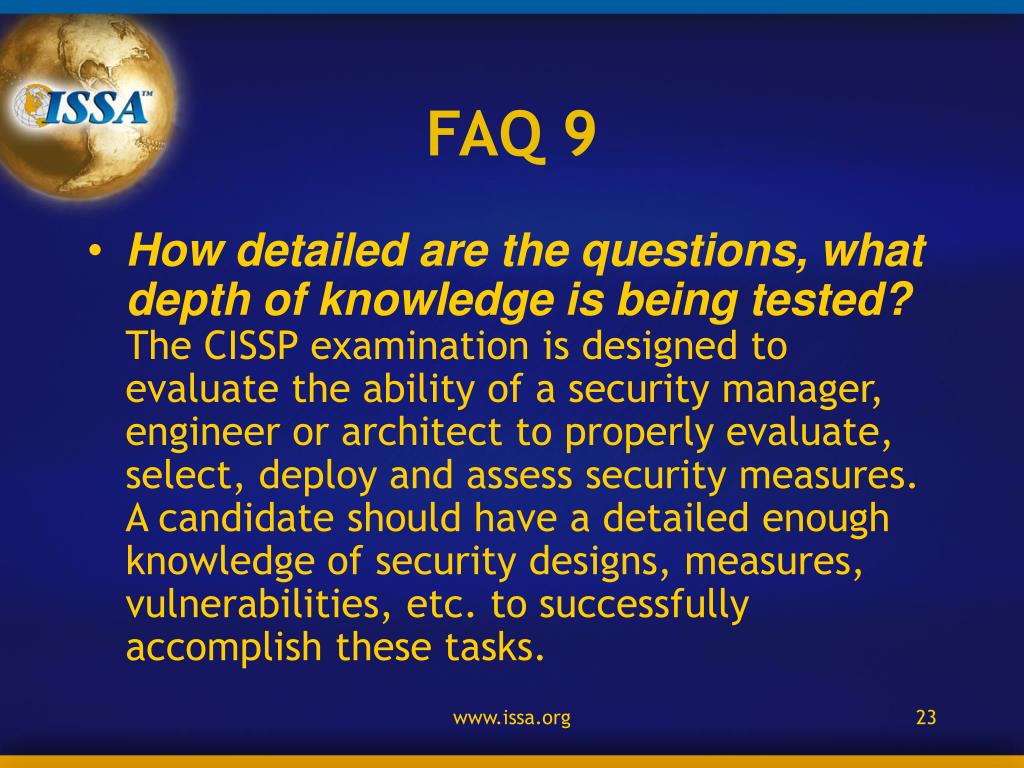 ISSA™

FAQ 9

• How detailed are the questions, what depth of knowledge is being tested? The CISSP examination is designed to evaluate the ability of a security manager, engineer or architect to properly evaluate, select, deploy and assess security measures. A candidate should have a detailed enough knowledge of security designs, measures, vulnerabilities, etc. to successfully accomplish these tasks.

www.issa.org

23